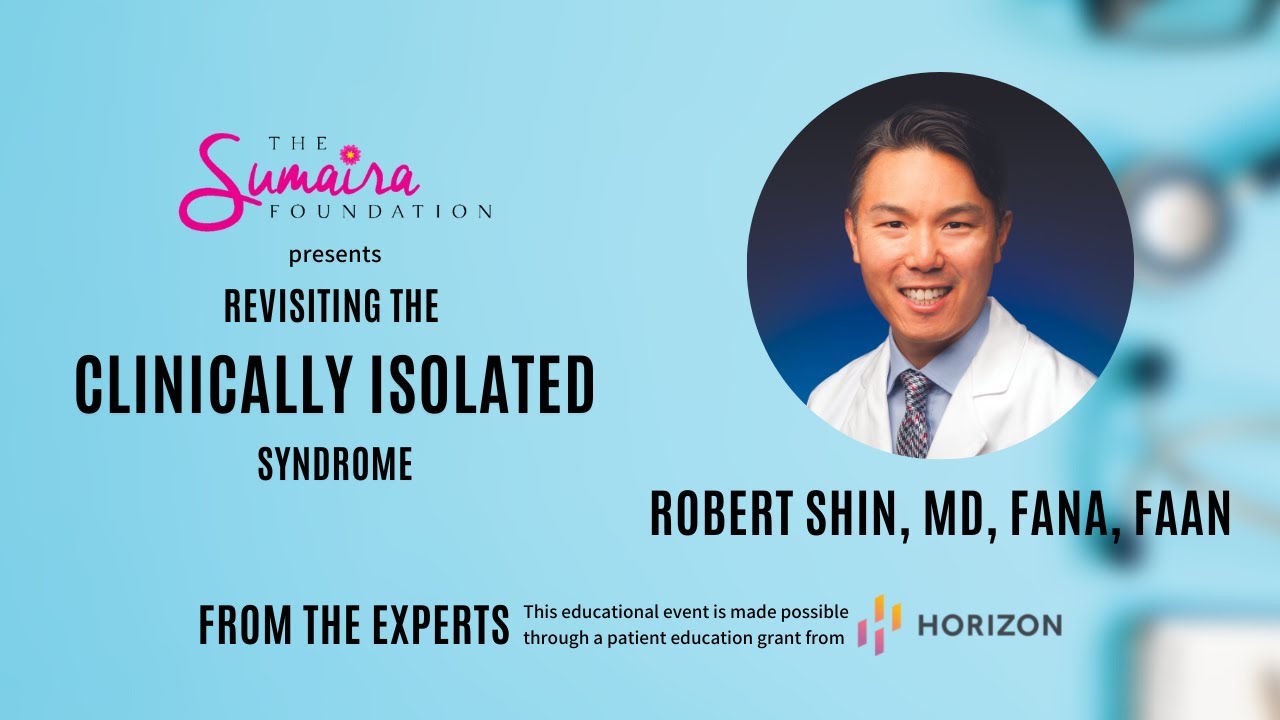 THE Sumaira FOUNDATION

presents

REVISITING THE

CLINICALLY ISOLATED

SYNDROME

ROBERT SHIN, MD, FANA, FAAN

FROM THE EXPERTS

This educational event is made possible through a patient education grant from

HORIZON